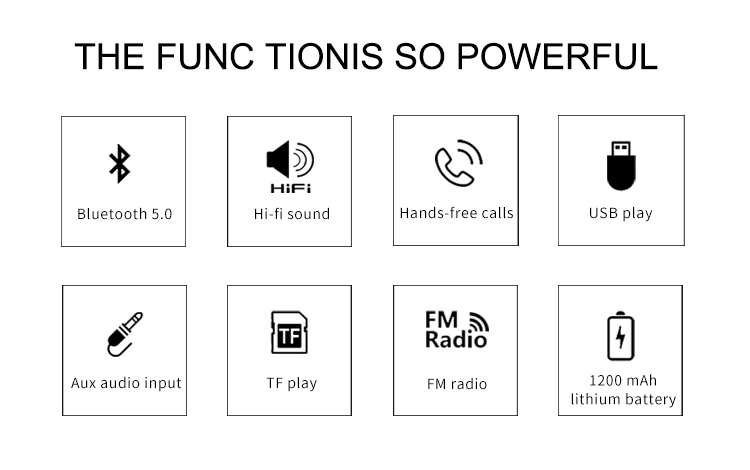 THE FUNC TIONIS SO POWERFUL

Bluetooth 5.0

HiFi

Hi-fi sound

Hands-free calls

USB play

Aux audio input

TF

TF play

FM Radio

FM radio

1200 mAh lithium battery